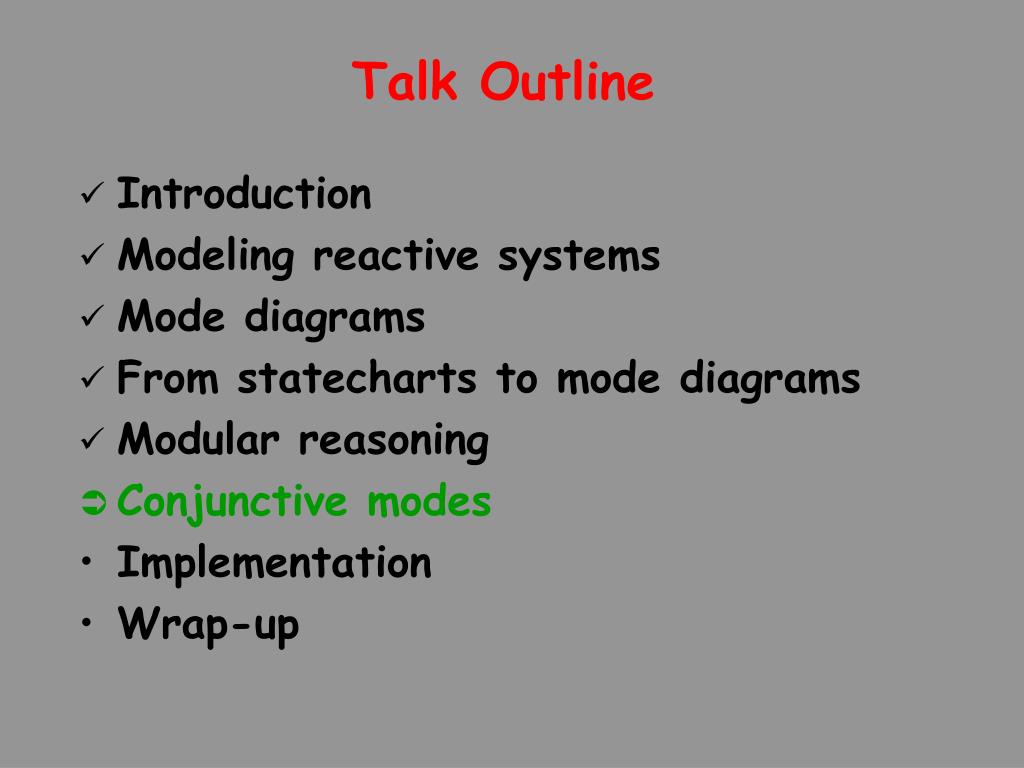 Talk Outline

✓ Introduction
✓ Modeling reactive systems
✓ Mode diagrams
✓ From statecharts to mode diagrams
✓ Modular reasoning
➲ Conjunctive modes
• Implementation
• Wrap-up